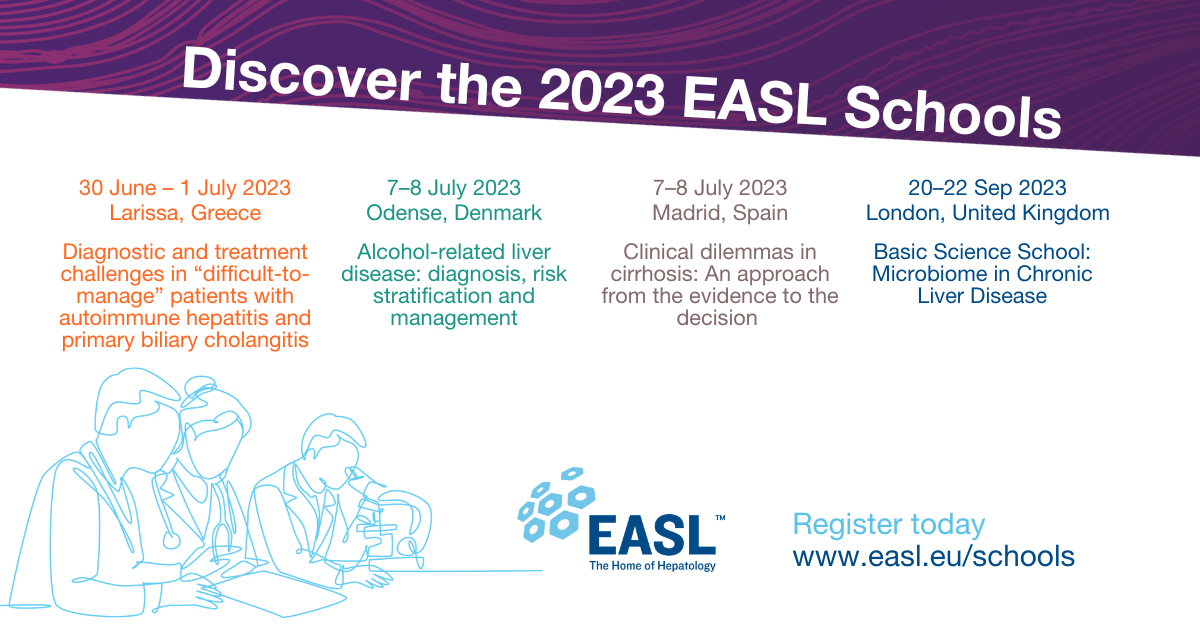 Discover the 2023 EASL Schools

30 June – 1 July 2023
Larissa, Greece

Diagnostic and treatment challenges in “difficult-to-manage” patients with autoimmune hepatitis and primary biliary cholangitis

7–8 July 2023
Odense, Denmark

Alcohol-related liver disease: diagnosis, risk stratification and management

7–8 July 2023
Madrid, Spain

Clinical dilemmas in cirrhosis: An approach from the evidence to the decision

20–22 Sep 2023
London, United Kingdom

Basic Science School: Microbiome in Chronic Liver Disease

EASL™
The Home of Hepatology

Register today
www.easl.eu/schools